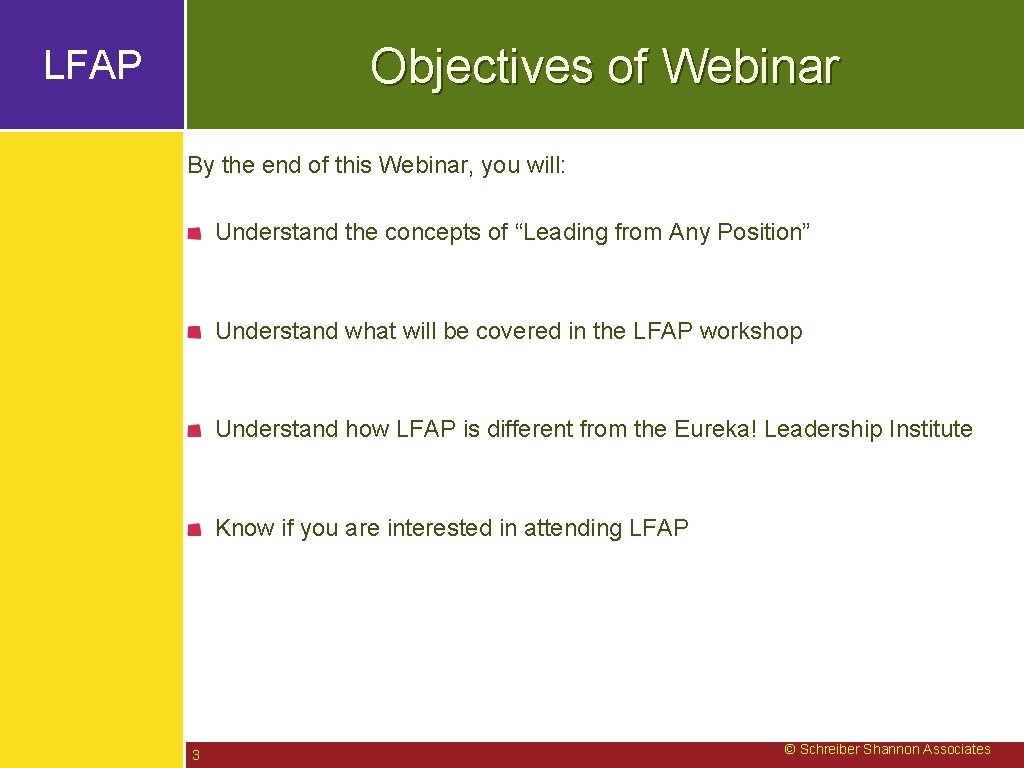 LFAP

Objectives of Webinar

By the end of this Webinar, you will:

Understand the concepts of “Leading from Any Position”

Understand what will be covered in the LFAP workshop

Understand how LFAP is different from the Eureka! Leadership Institute

Know if you are interested in attending LFAP

3

© Schreiber Shannon Associates